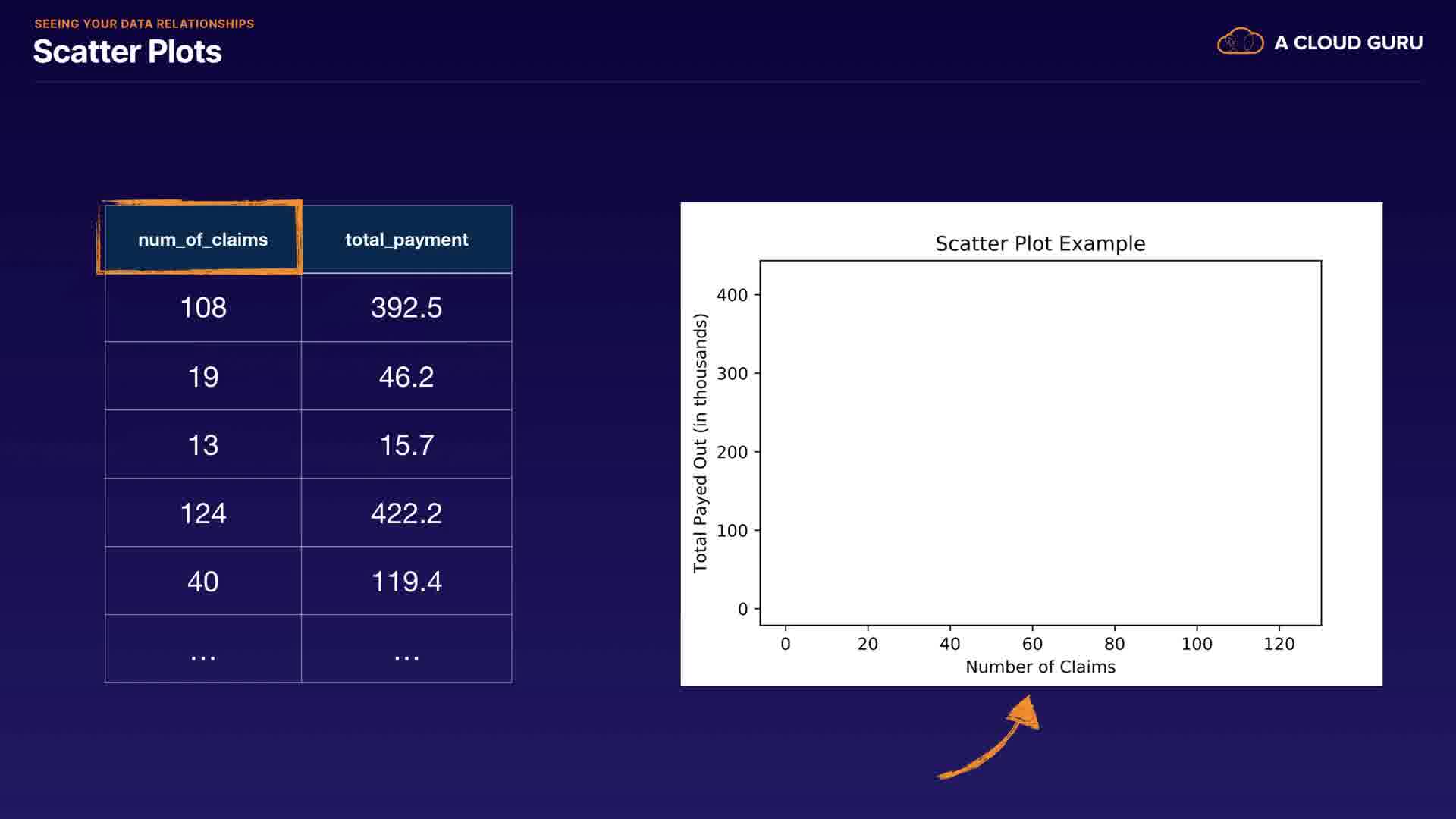 SEEING YOUR DATA RELATIONSHIPS
Scatter Plots

A CLOUD GURU

| num_of_claims | total_payment |
|---|---|
| 108 | 392.5 |
| 19 | 46.2 |
| 13 | 15.7 |
| 124 | 422.2 |
| 40 | 119.4 |
| ... | ... |

Scatter Plot Example

Total Payed Out (in thousands)

400
300
200
100
0

0 20 40 60 80 100 120

Number of Claims